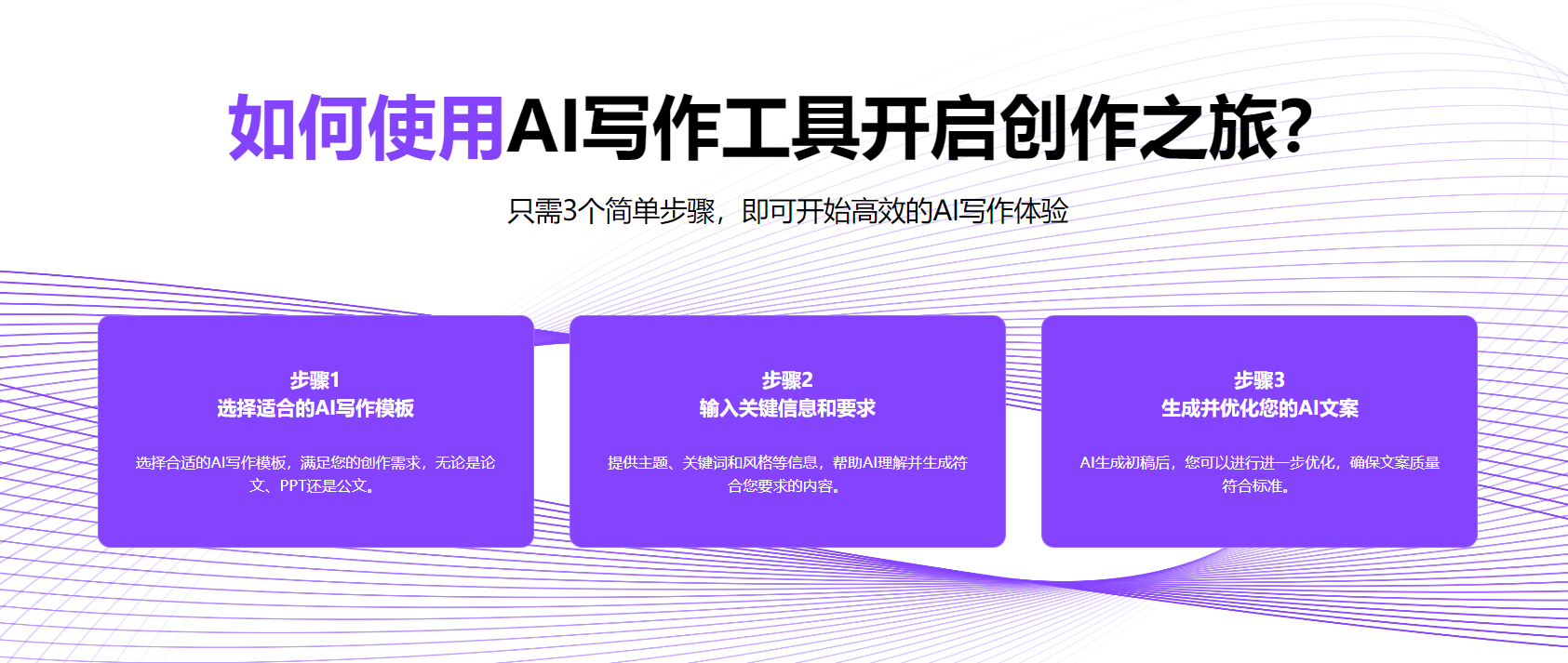 如何使用AI写作工具开启创作之旅?

只需3个简单步骤，即可开始高效的AI写作体验

步骤1
选择适合的AI写作模板

选择合适的AI写作模板，满足您的创作需求，无论是论文、PPT还是公文。

步骤2
输入关键信息和要求

提供主题、关键词和风格等信息，帮助AI理解并生成符合您要求的内容。

步骤3
生成并优化您的AI文案

AI生成初稿后，您可以进行进一步优化，确保文案质量符合标准。